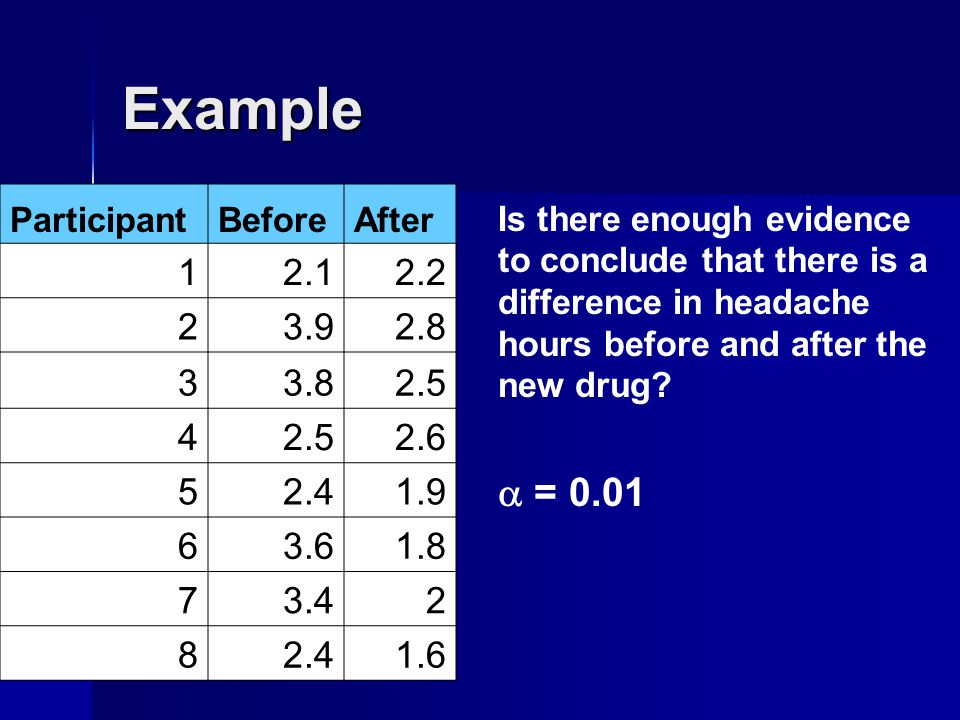 Example

| Participant | Before | After |
|---|---|---|
| 1 | 2.1 | 2.2 |
| 2 | 3.9 | 2.8 |
| 3 | 3.8 | 2.5 |
| 4 | 2.5 | 2.6 |
| 5 | 2.4 | 1.9 |
| 6 | 3.6 | 1.8 |
| 7 | 3.4 | 2 |
| 8 | 2.4 | 1.6 |

Is there enough evidence to conclude that there is a difference in headache hours before and after the new drug?

$\alpha = 0.01$